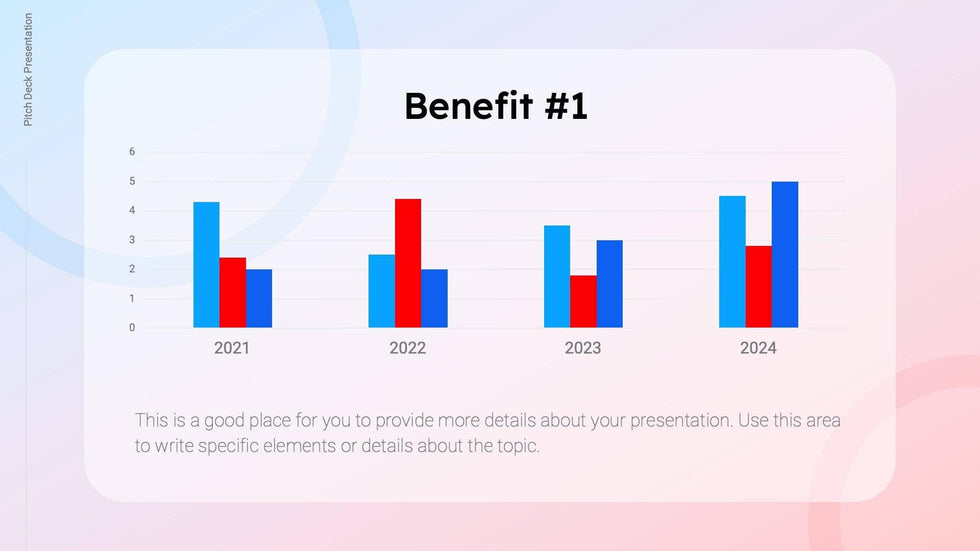 Pitch Deck Presentation

Benefit #1

6
5
4
3
2
1
0

2021
2022
2023
2024

This is a good place for you to provide more details about your presentation. Use this area to write specific elements or details about the topic.